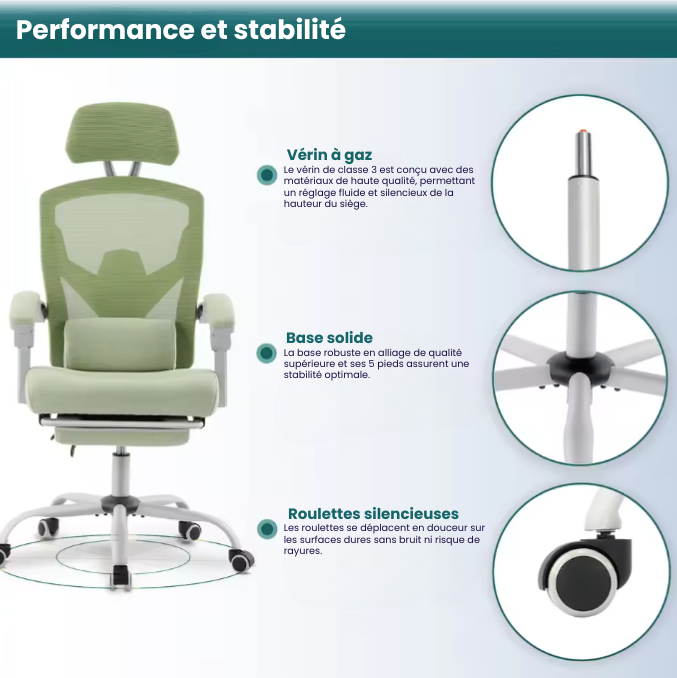 Performance et stabilité

Vérin à gaz
Le vérin de classe 3 est conçu avec des matériaux de haute qualité, permettant un réglage fluide et silencieux de la hauteur du siège.

Base solide
La base robuste en alliage de qualité supérieure et ses 5 pieds assurent une stabilité optimale.

Roulettes silencieuses
Les roulettes se déplacent en douceur sur les surfaces dures sans bruit ni risque de rayures.